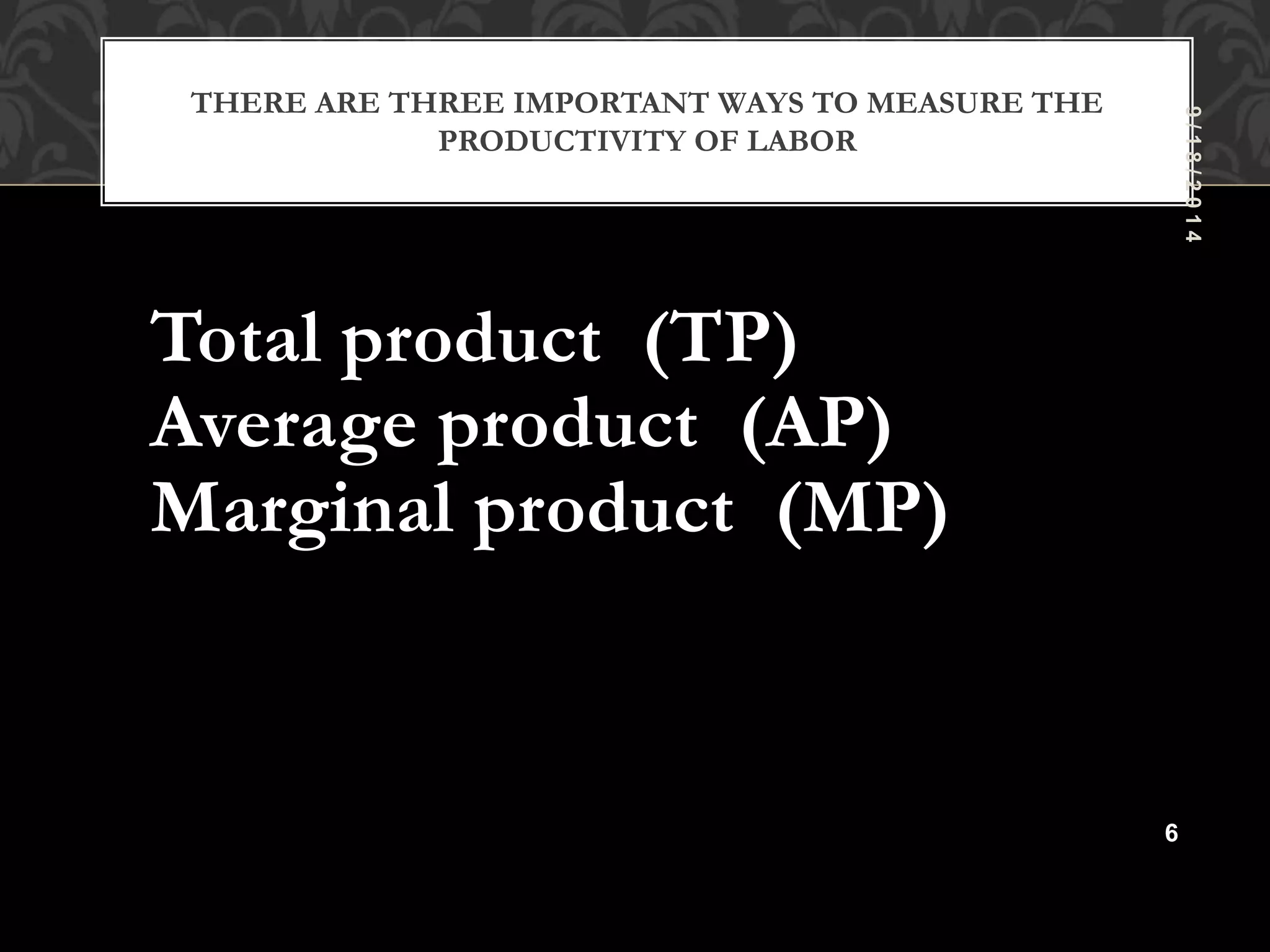 THERE ARE THREE IMPORTANT WAYS TO MEASURE THE PRODUCTIVITY OF LABOR

9/18/2014

Total product (TP)
Average product (AP)
Marginal product (MP)

6